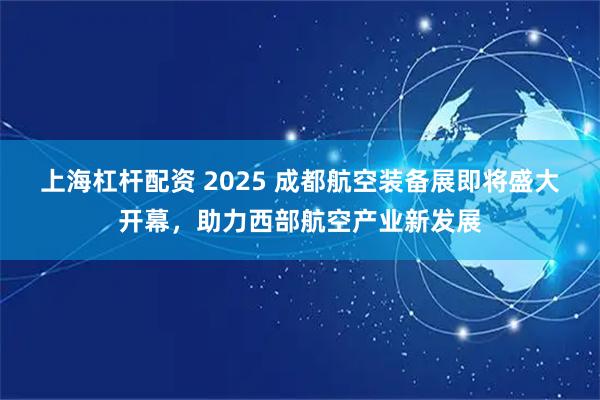 上海杠杆配资 2025 成都航空装备展即将盛大开幕，助力西部航空产业新发展